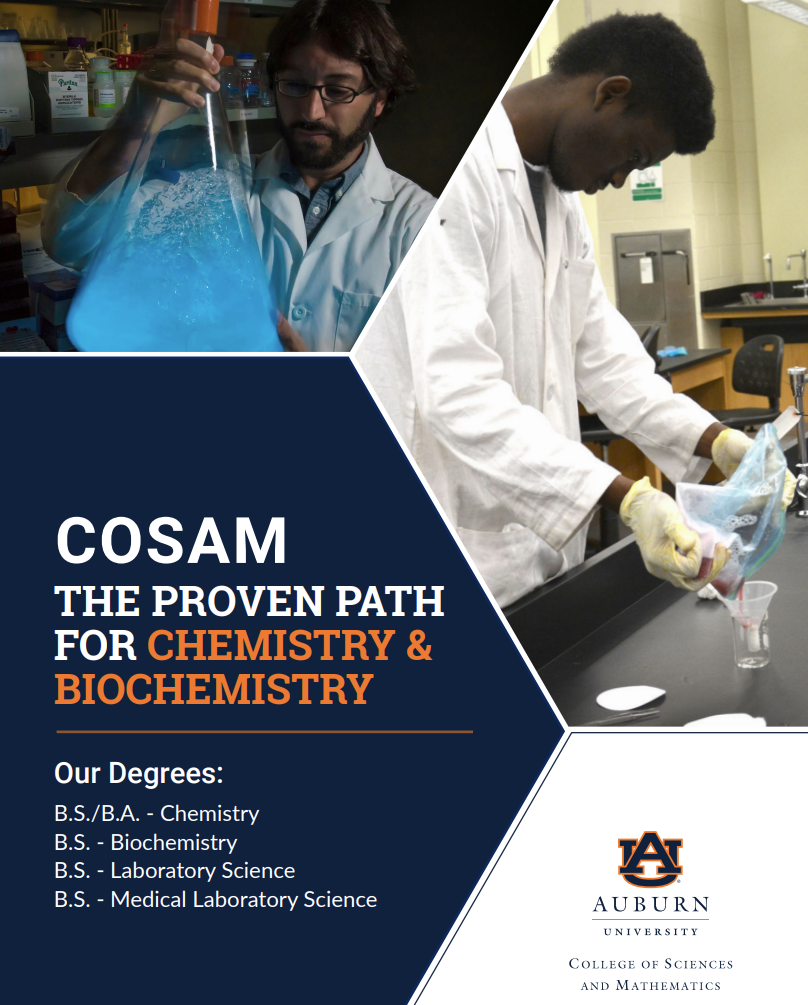 COSAM
THE PROVEN PATH FOR CHEMISTRY & BIOCHEMISTRY

Our Degrees:
B.S./B.A. - Chemistry
B.S. - Biochemistry
B.S. - Laboratory Science
B.S. - Medical Laboratory Science

AU
AUBURN
UNIVERSITY
COLLEGE OF SCIENCES AND MATHEMATICS